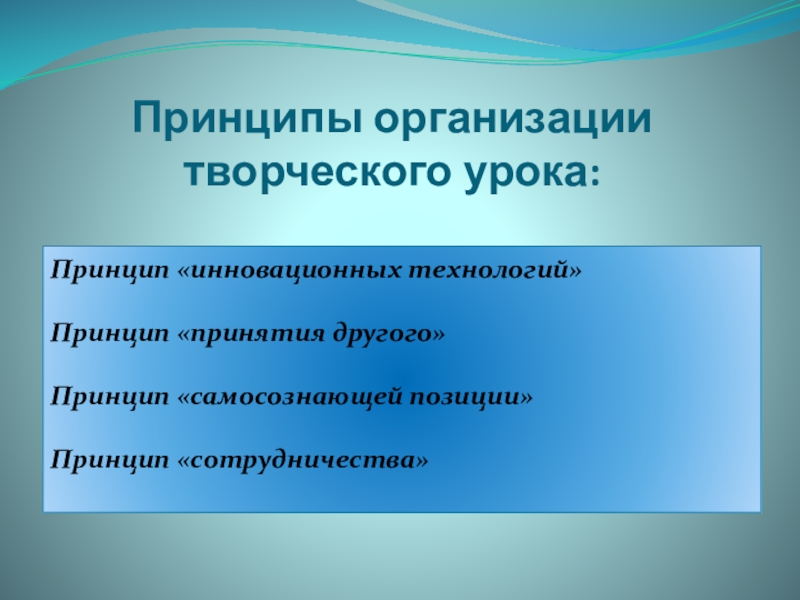 Принципы организации творческого урока:

Принцип «инновационных технологий»

Принцип «принятия другого»

Принцип «самосознающей позиции»

Принцип «сотрудничества»